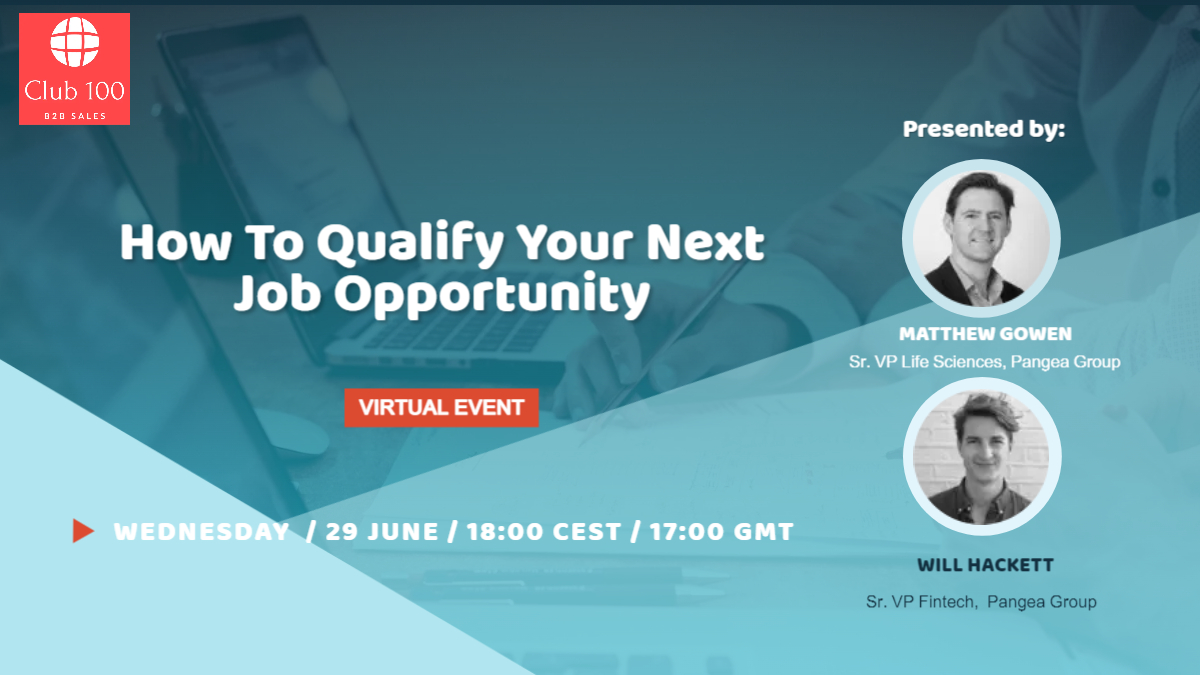 Club 100
B2B SALES

How To Qualify Your Next Job Opportunity

VIRTUAL EVENT

WEDNESDAY / 29 JUNE / 18:00 CEST / 17:00 GMT

Presented by:

MATTHEW GOWEN
Sr. VP Life Sciences, Pangea Group

WILL HACKETT
Sr. VP Fintech, Pangea Group